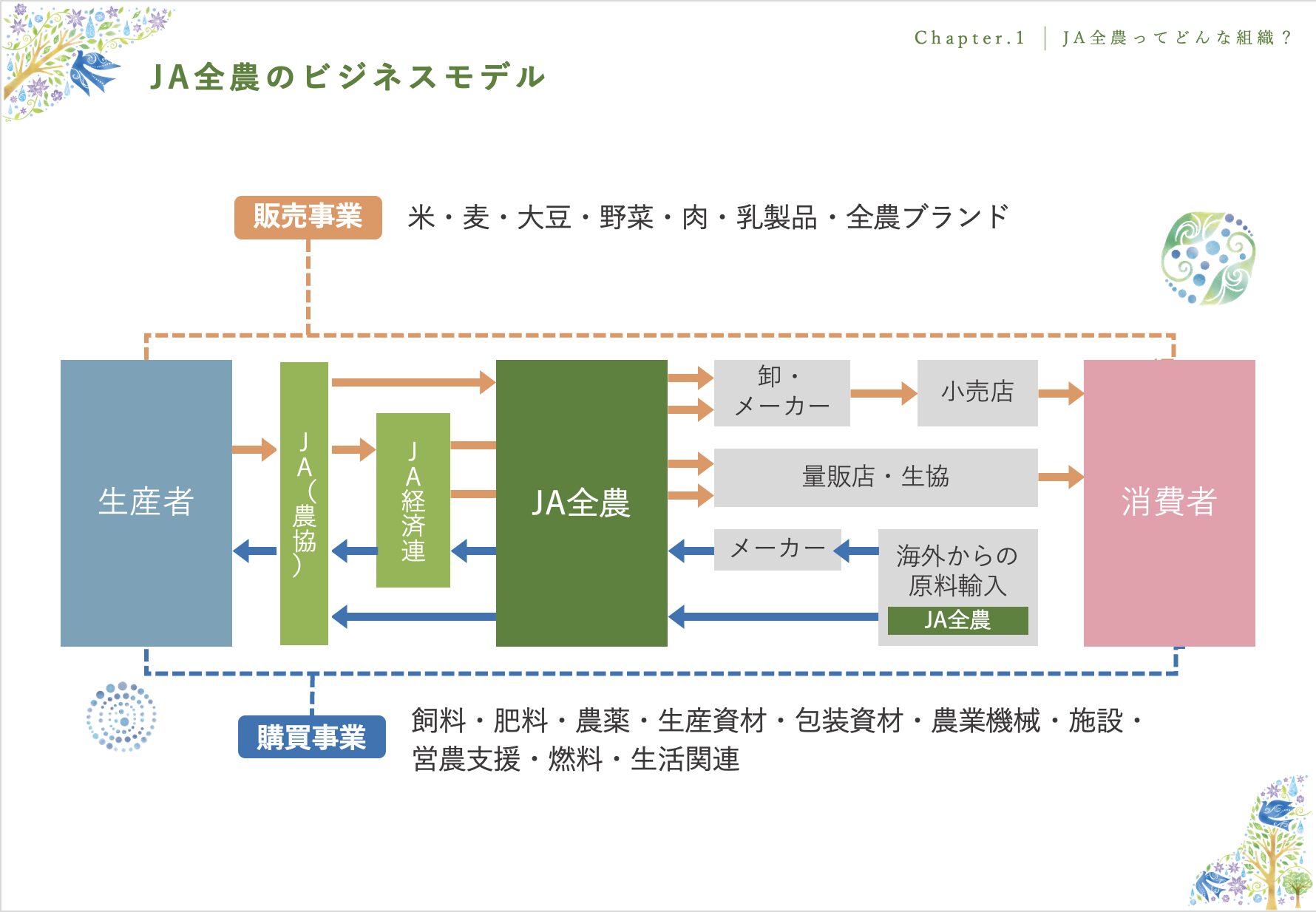 Chapter.1 | JA全農ってどんな組織？

JA全農のビジネスモデル

販売事業 米・麦・大豆・野菜・肉・乳製品・全農ブランド

生産者

JA（農協）

JA経済連

JA全農

卸・メーカー

小売店

量販店・生協

メーカー

海外からの原料輸入

JA全農

消費者

購買事業 飼料・肥料・農薬・生産資材・包装資材・農業機械・施設・営農支援・燃料・生活関連